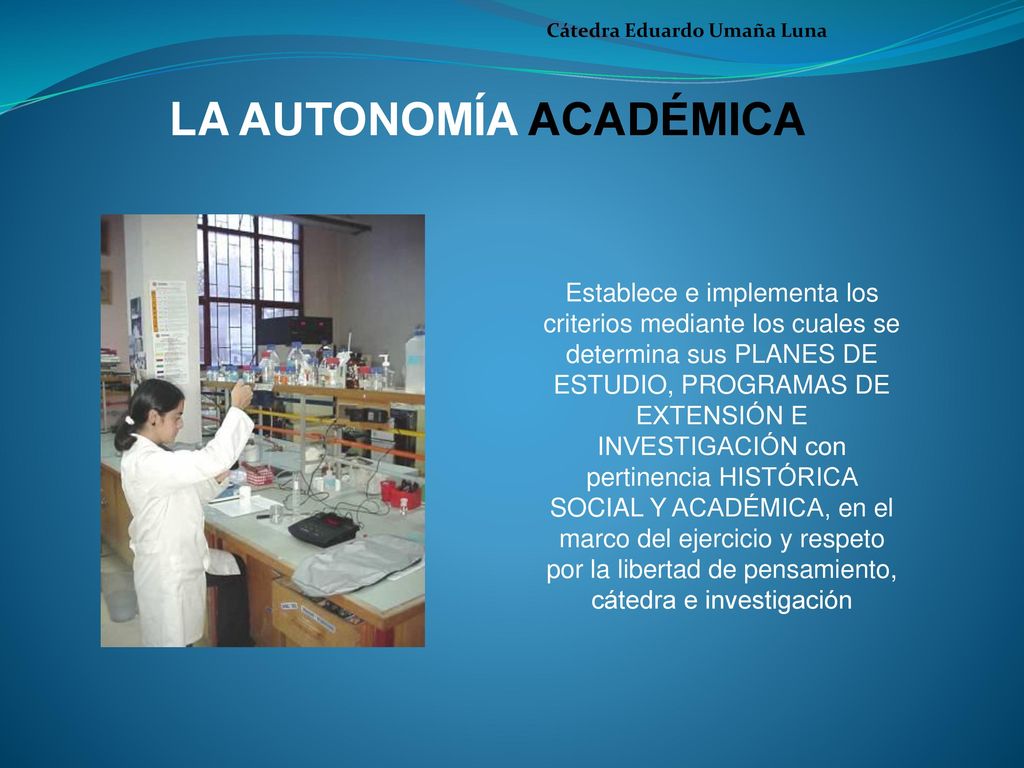 Cátedra Eduardo Umaña Luna

LA AUTONOMÍA ACADÉMICA

Establece e implementa los criterios mediante los cuales se determina sus PLANES DE ESTUDIO, PROGRAMAS DE EXTENSIÓN E INVESTIGACIÓN con pertinencia HISTÓRICA SOCIAL Y ACADÉMICA, en el marco del ejercicio y respeto por la libertad de pensamiento, cátedra e investigación